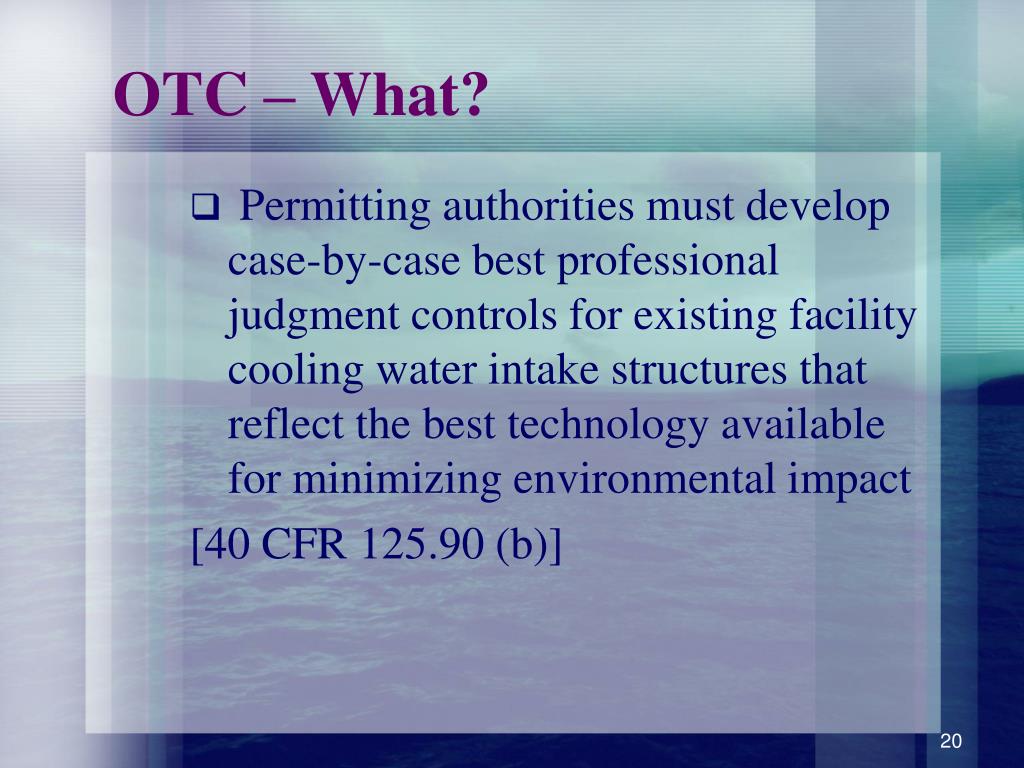 OTC – What?

❑ Permitting authorities must develop case-by-case best professional judgment controls for existing facility cooling water intake structures that reflect the best technology available for minimizing environmental impact

[40 CFR 125.90 (b)]

20